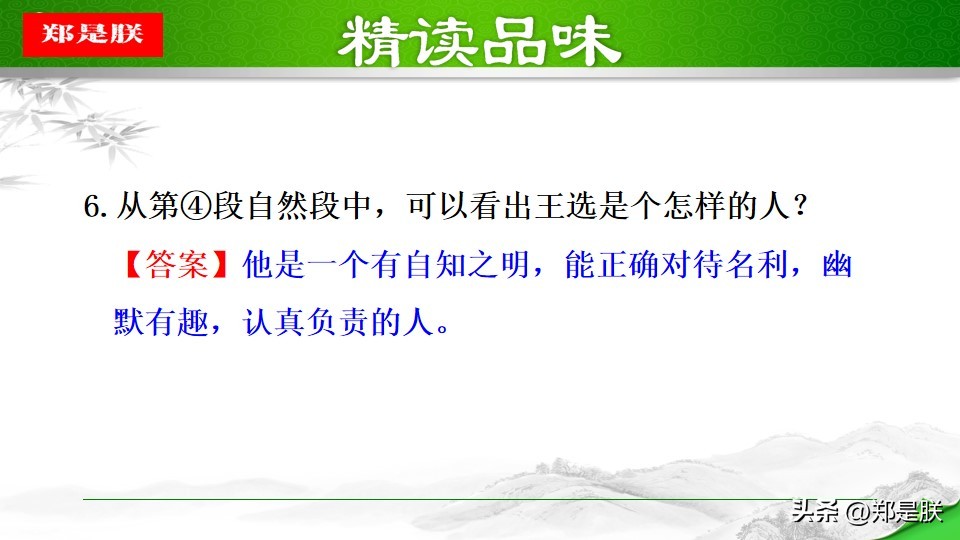 郑是朕

精读品味

6. 从第④段自然段中，可以看出王选是个怎样的人？

【答案】他是一个有自知之明，能正确对待名利，幽默有趣，认真负责的人。

头条 @郑是朕